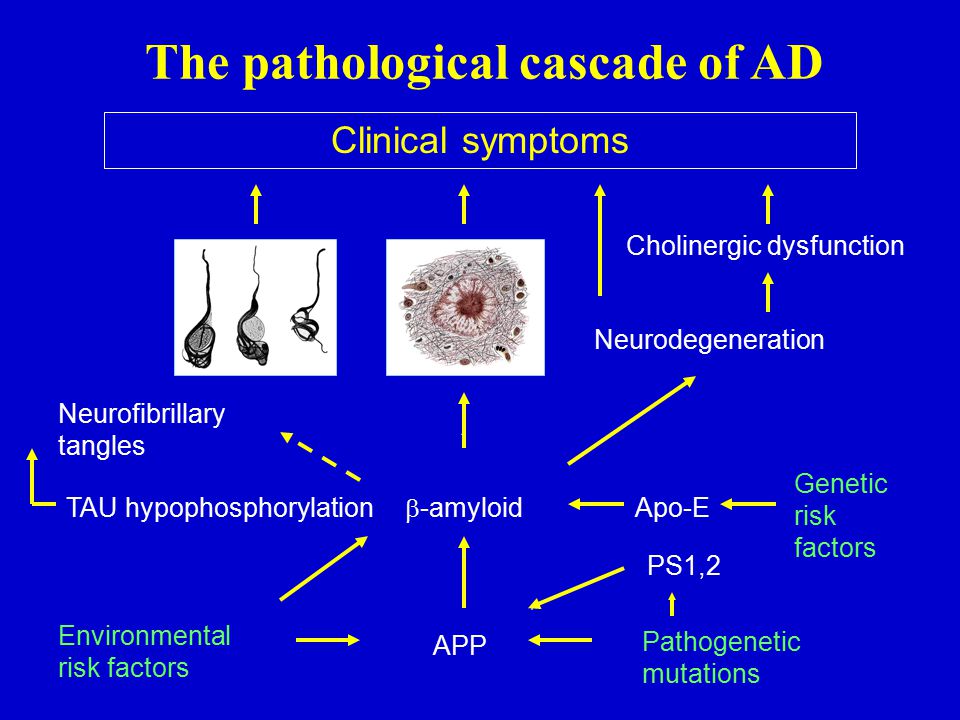 The pathological cascade of AD

Clinical symptoms

Cholinergic dysfunction

Neurodegeneration

Neurofibrillary tangles

TAU hypophosphorylation

$\beta$-amyloid

Apo-E

Genetic risk factors

PS1,2

Environmental risk factors

APP

Pathogenetic mutations